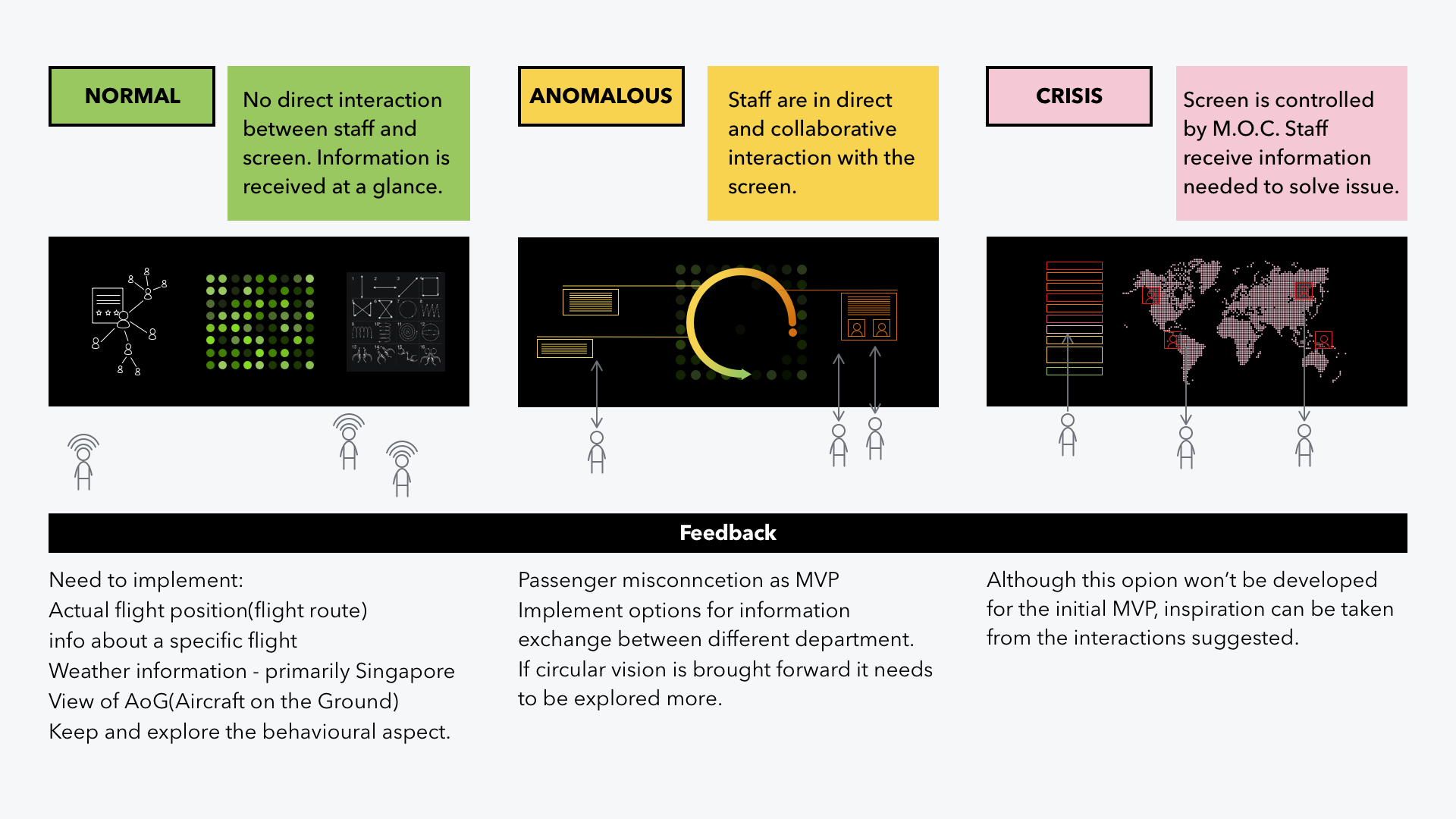 NORMAL

No direct interaction between staff and screen. Information is received at a glance.

ANOMALOUS

Staff are in direct and collaborative interaction with the screen.

CRISIS

Screen is controlled by M.O.C. Staff receive information needed to solve issue.

Feedback

Need to implement:
Actual flight position(flight route)
info about a specific flight
Weather information - primarily Singapore
View of AoG(Aircraft on the Ground)
Keep and explore the behavioural aspect.

Passenger misconncetion as MVP
Implement options for information exchange between different department.
If circular vision is brought forward it needs to be explored more.

Although this opion won't be developed for the initial MVP, inspiration can be taken from the interactions suggested.